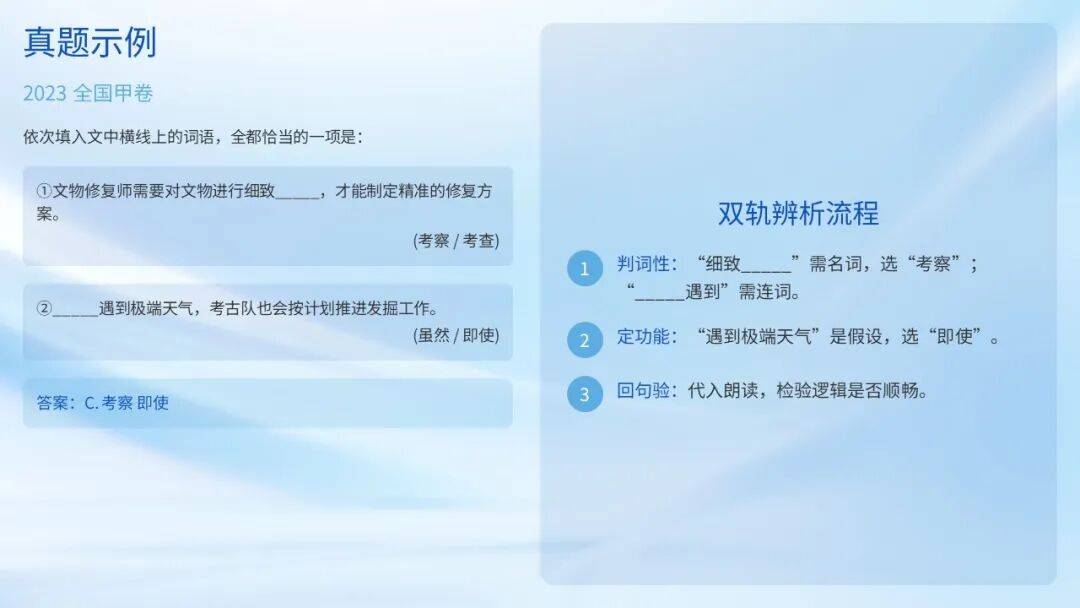 真题示例

2023 全国甲卷

依次填入文中横线上的词语，全都恰当的一项是：

①文物修复师需要对文物进行细致_____，才能制定精准的修复方案。

(考察 / 考查)

②_____遇到极端天气，考古队也会按计划推进发掘工作。

(虽然 / 即使)

答案：C. 考察 即使

双轨辨析流程

1 判词性：“细致_____”需名词，选“考察”；“_____遇到”需连词。

2 定功能：“遇到极端天气”是假设，选“即使”。

3 回句验：代入朗读，检验逻辑是否顺畅。